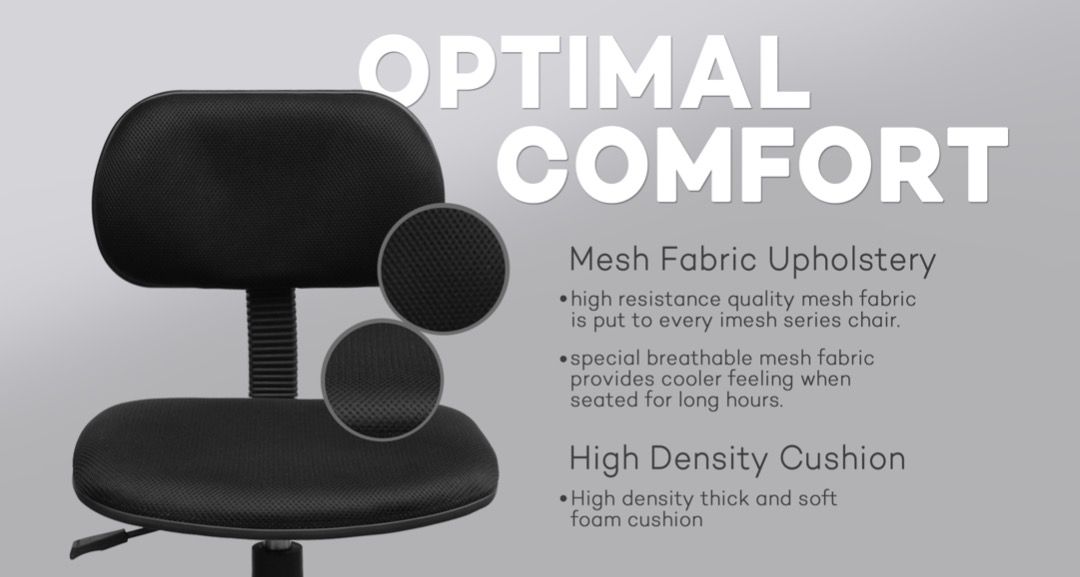 OPTIMAL COMFORT

Mesh Fabric Upholstery

• high resistance quality mesh fabric is put to every imesh series chair.

• special breathable mesh fabric provides cooler feeling when seated for long hours.

High Density Cushion

• High density thick and soft foam cushion